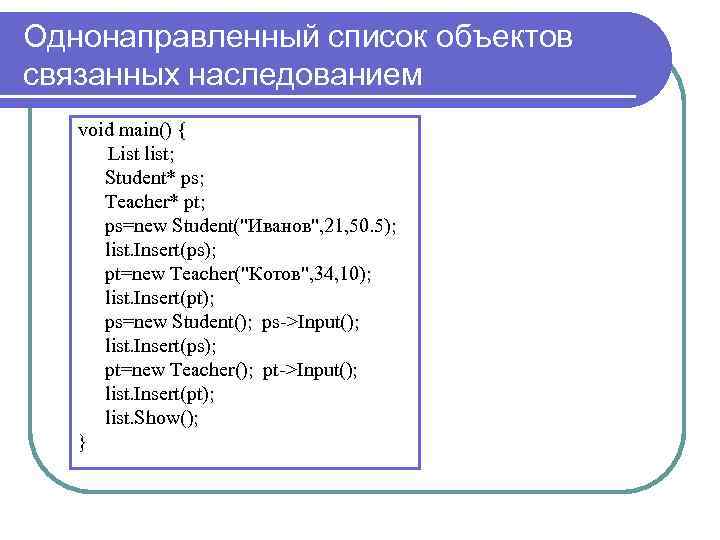 Однонаправленный список объектов связанных наследованием

void main() {
List list;
Student* ps;
Teacher* pt;
ps=new Student("Иванов",21,50.5);
list.Insert(ps);
pt=new Teacher("Котов",34,10);
list.Insert(pt);
ps=new Student(); ps->Input();
list.Insert(ps);
pt=new Teacher(); pt->Input();
list.Insert(pt);
list.Show();
}